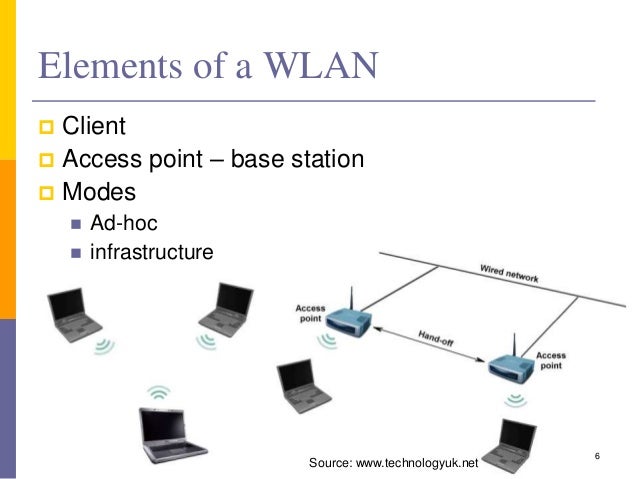 Elements of a WLAN

Client
Access point – base station
Modes
Ad-hoc
infrastructure

Wired network
Access point
Hand-off
Access point

Source: www.technologyuk.net

6